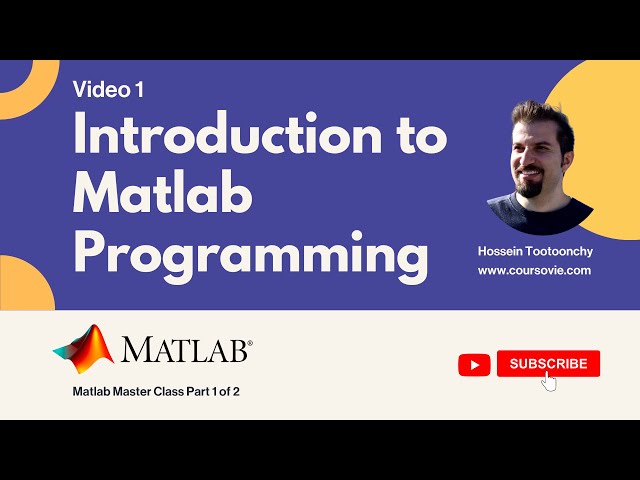 Video 1

Introduction to Matlab Programming

Hossein Tootoonchy
www.coursovie.com

MATLAB®

Matlab Master Class Part 1 of 2

SUBSCRIBE